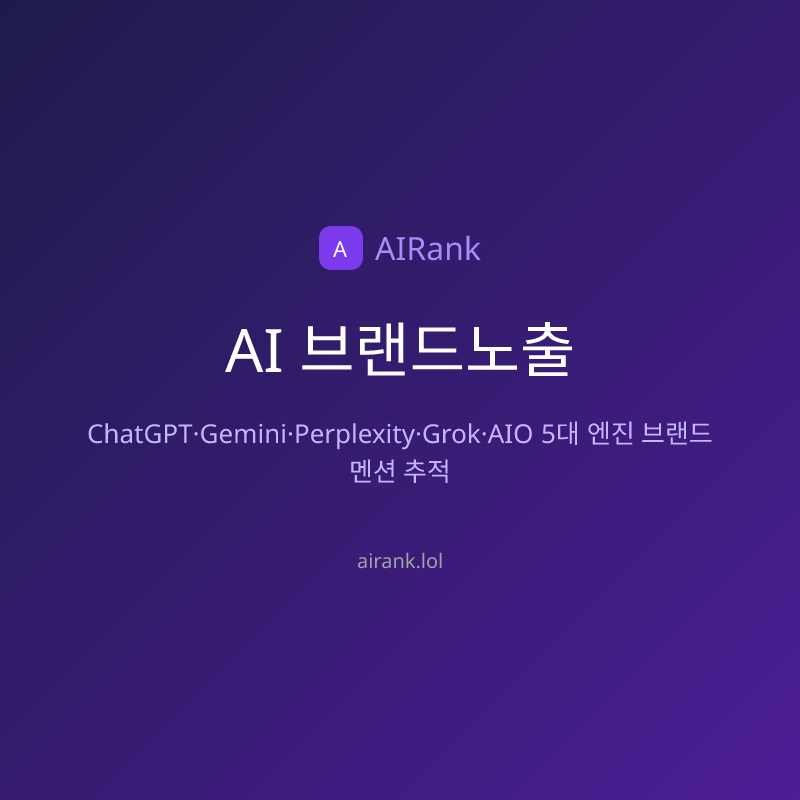 A AIRank

AI 브랜드노출

ChatGPT·Gemini·Perplexity·Grok·AIO 5대 엔진 브랜드 멘션 추적

airank.lol